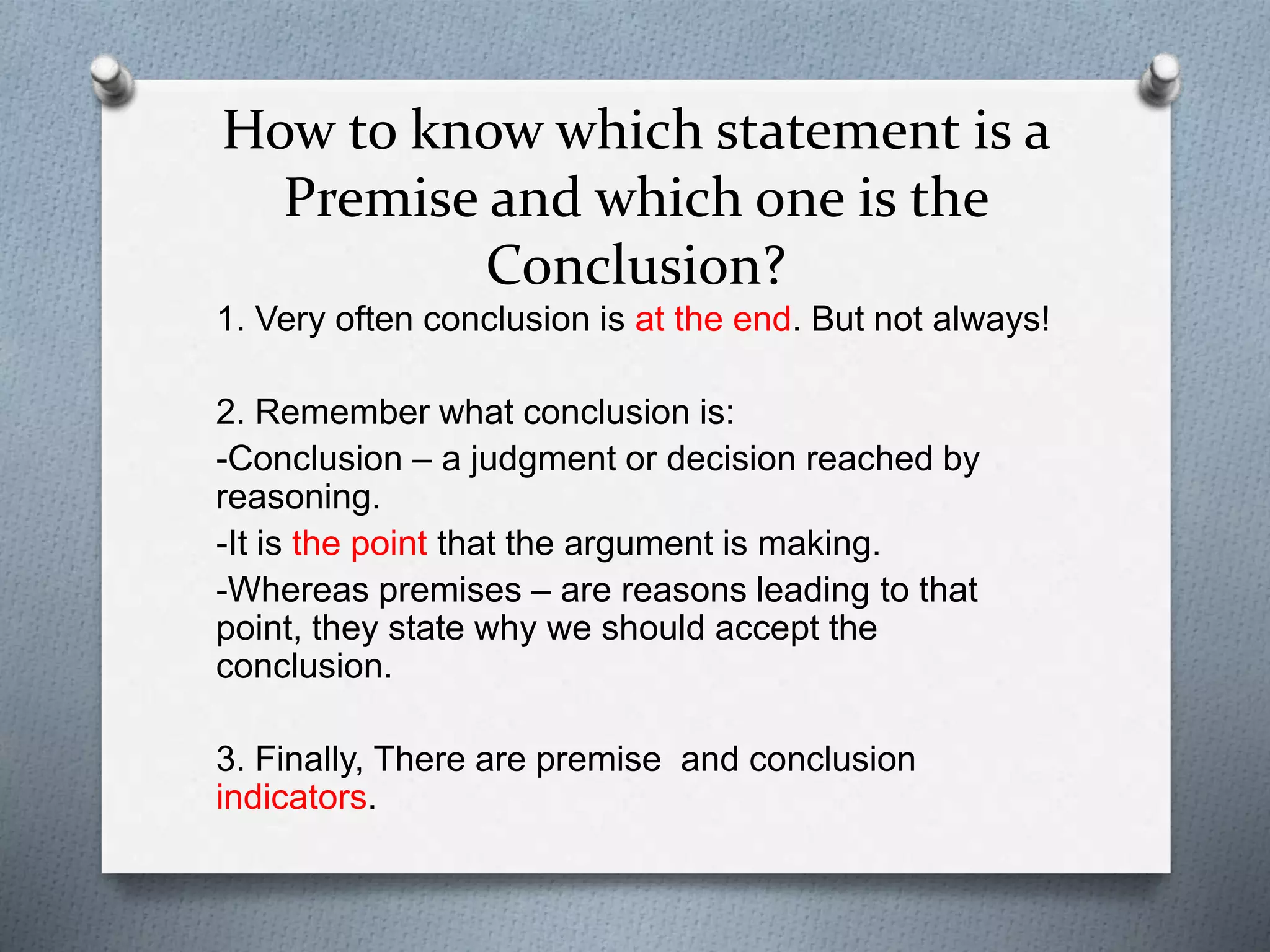 How to know which statement is a Premise and which one is the Conclusion?

1. Very often conclusion is at the end. But not always!

2. Remember what conclusion is:

-Conclusion – a judgment or decision reached by reasoning.

-It is the point that the argument is making.

-Whereas premises – are reasons leading to that point, they state why we should accept the conclusion.

3. Finally, There are premise  and conclusion indicators.